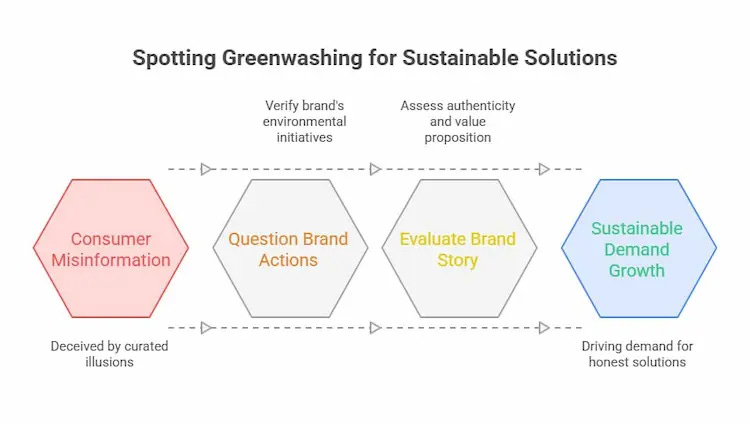 Spotting Greenwashing for Sustainable Solutions

Verify brand's environmental initiatives

Assess authenticity and value proposition

Consumer Misinformation

Question Brand Actions

Evaluate Brand Story

Sustainable Demand Growth

Deceived by curated illusions

Driving demand for honest solutions